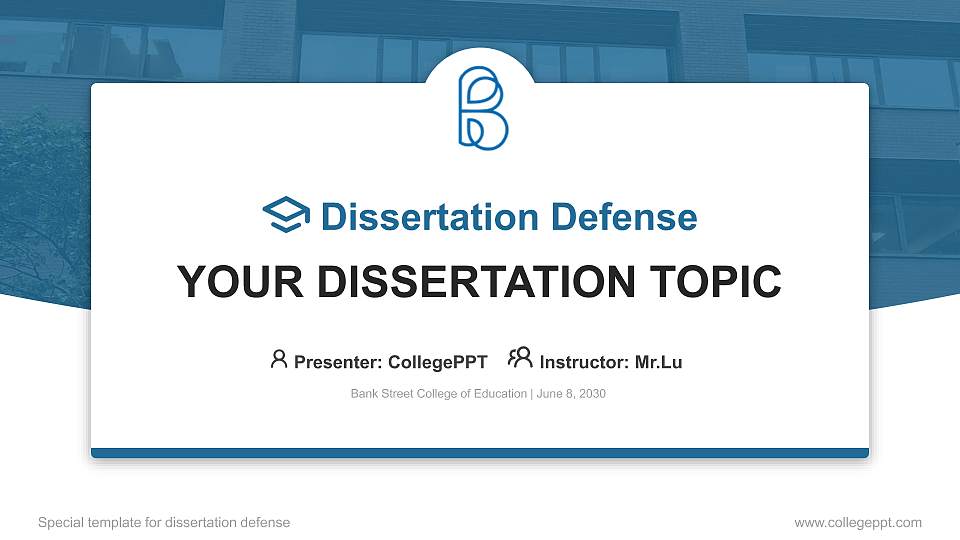 Dissertation Defense

YOUR DISSERTATION TOPIC

Presenter: CollegePPT Instructor: Mr.Lu

Bank Street College of Education | June 8, 2030

Special template for dissertation defense

www.collegeppt.com